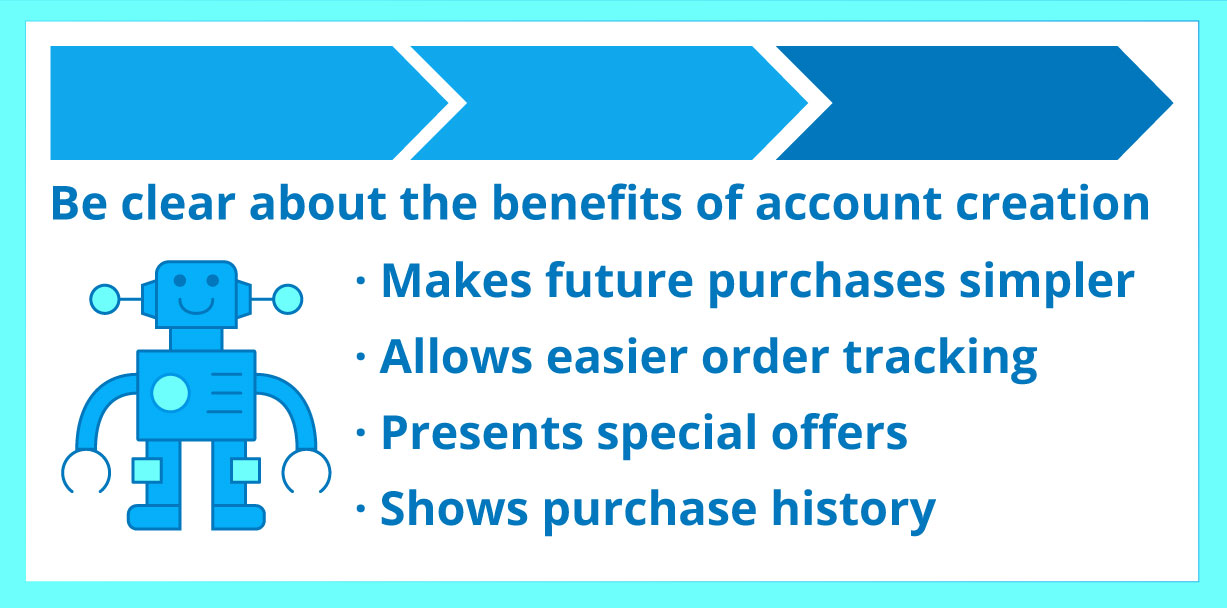 Be clear about the benefits of account creation

· Makes future purchases simpler
· Allows easier order tracking
· Presents special offers
· Shows purchase history